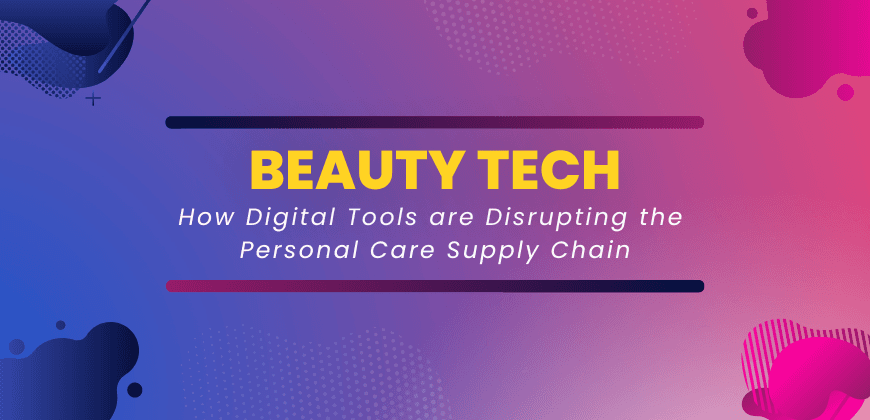 BEAUTY TECH

How Digital Tools are Disrupting the Personal Care Supply Chain